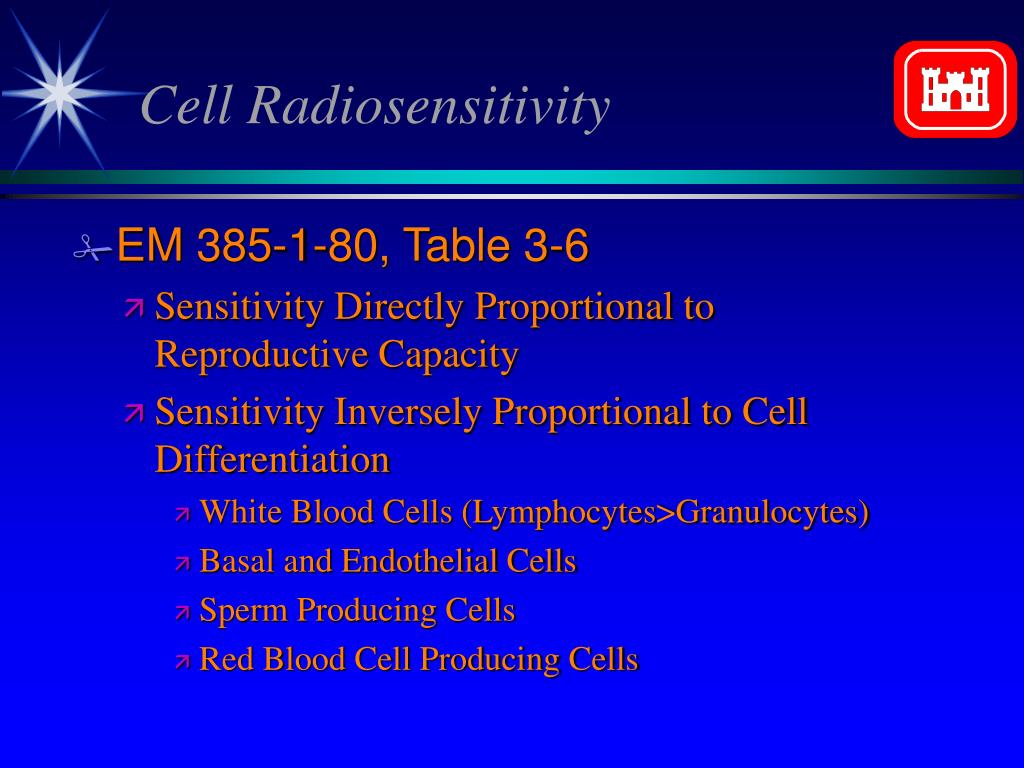 Cell Radiosensitivity

EM 385-1-80, Table 3-6

Sensitivity Directly Proportional to Reproductive Capacity

Sensitivity Inversely Proportional to Cell Differentiation

White Blood Cells (Lymphocytes>Granulocytes)

Basal and Endothelial Cells

Sperm Producing Cells

Red Blood Cell Producing Cells